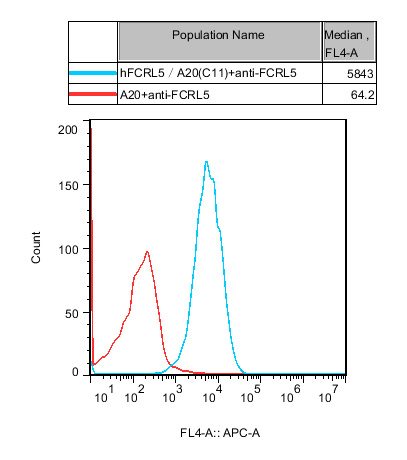 | | Population Name | Median , FL4-A |
|---|---|---|
| | hFCRL5 / A20(C11)+anti-FCRL5 | 5843 |
| | A20+anti-FCRL5 | 64.2 |

200
150
100
50
0

Count

$10^1$ $10^2$ $10^3$ $10^4$ $10^5$ $10^6$ $10^7$

FL4-A:: APC-A